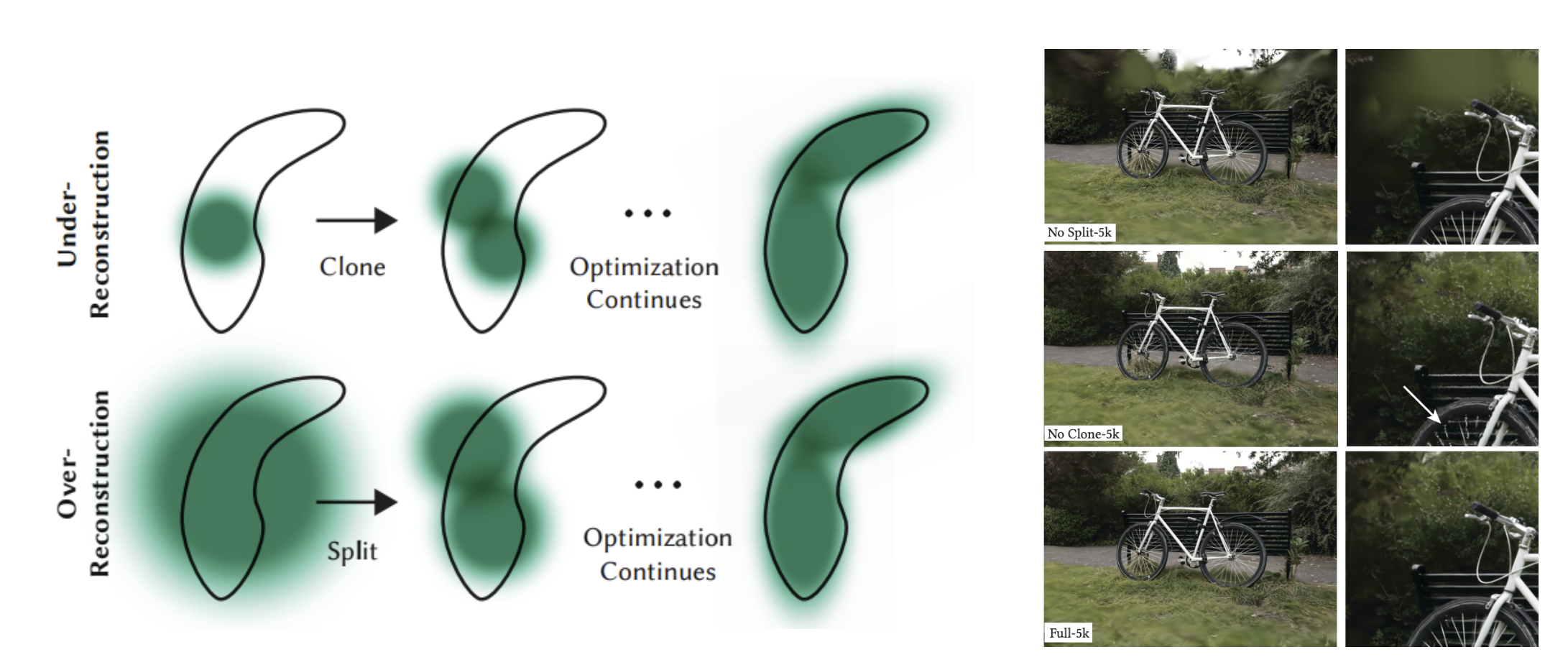 Under-Reconstruction

Clone

...

Optimization Continues

Over-Reconstruction

Split

...

Optimization Continues

No Split-5k

No Clone-5k

Full-5k